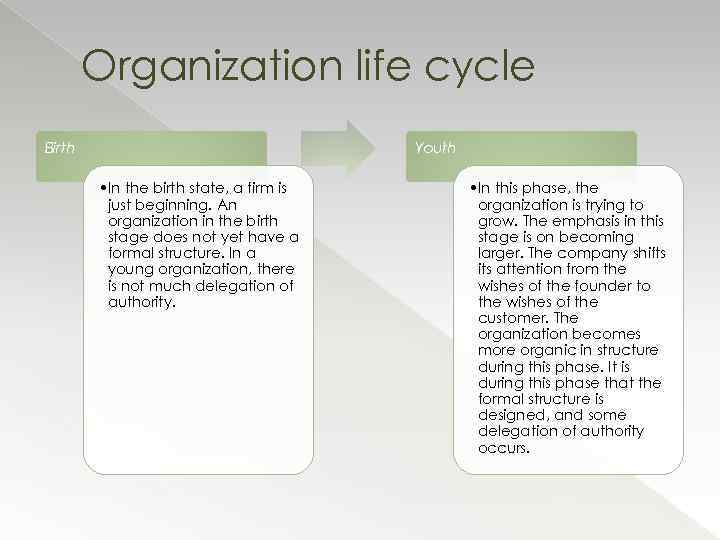 Organization life cycle

Birth

•In the birth state, a firm is just beginning. An organization in the birth stage does not yet have a formal structure. In a young organization, there is not much delegation of authority.

Youth

•In this phase, the organization is trying to grow. The emphasis in this stage is on becoming larger. The company shifts its attention from the wishes of the founder to the wishes of the customer. The organization becomes more organic in structure during this phase. It is during this phase that the formal structure is designed, and some delegation of authority occurs.